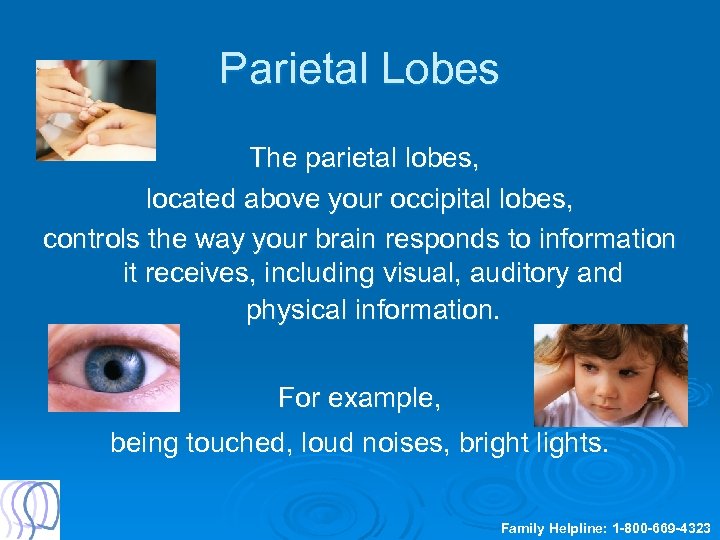 Parietal Lobes

The parietal lobes, located above your occipital lobes, controls the way your brain responds to information it receives, including visual, auditory and physical information.

For example, being touched, loud noises, bright lights.

Family Helpline: 1-800-669-4323